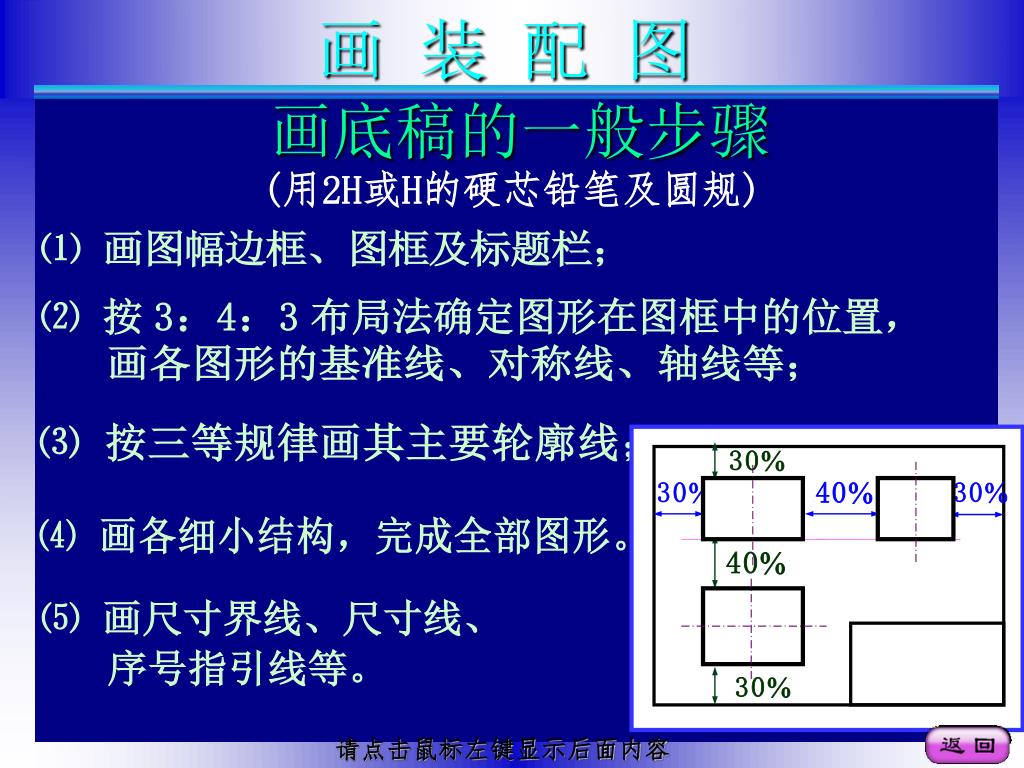 画 装 配 图

画底稿的一般步骤

(用2H或H的硬芯铅笔及圆规)

(1) 画图幅边框、图框及标题栏；

(2) 按 3：4：3 布局法确定图形在图框中的位置，画各图形的基准线、对称线、轴线等；

(3) 按三等规律画其主要轮廓线；

(4) 画各细小结构，完成全部图形。

(5) 画尺寸界线、尺寸线、序号指引线等。

30%
30%
40%
30%
40%
30%

请点击鼠标左键显示后面内容

返 回